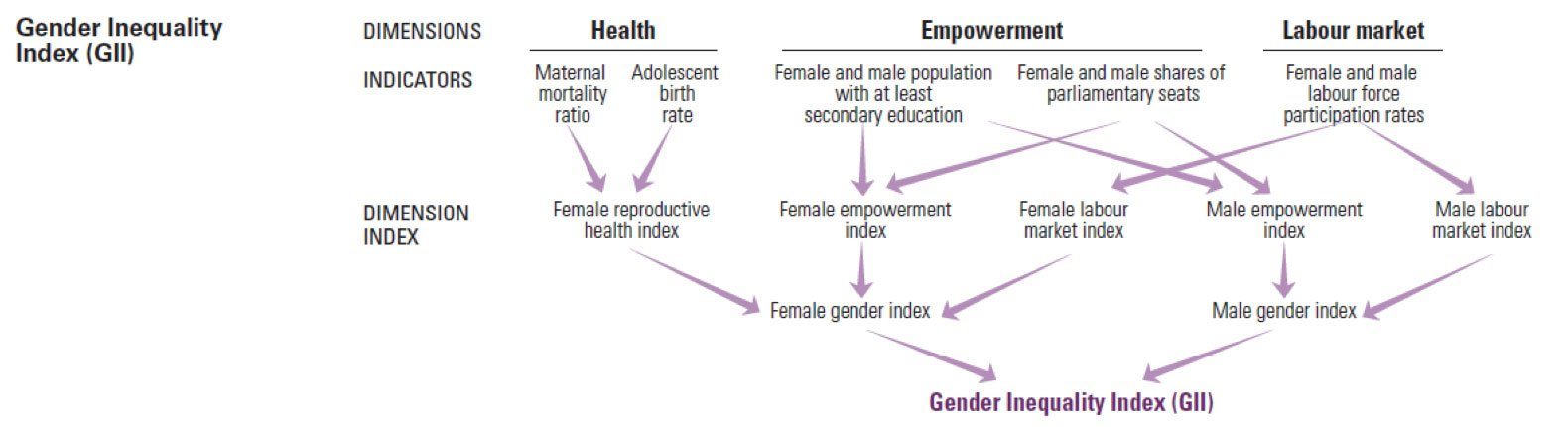 Gender Inequality Index (GII)

DIMENSIONS

Health

Empowerment

Labour market

INDICATORS

Maternal mortality ratio

Adolescent birth rate

Female and male population with at least secondary education

Female and male shares of parliamentary seats

Female and male labour force participation rates

DIMENSION INDEX

Female reproductive health index

Female empowerment index

Female labour market index

Male empowerment index

Male labour market index

Female gender index

Male gender index

Gender Inequality Index (GII)